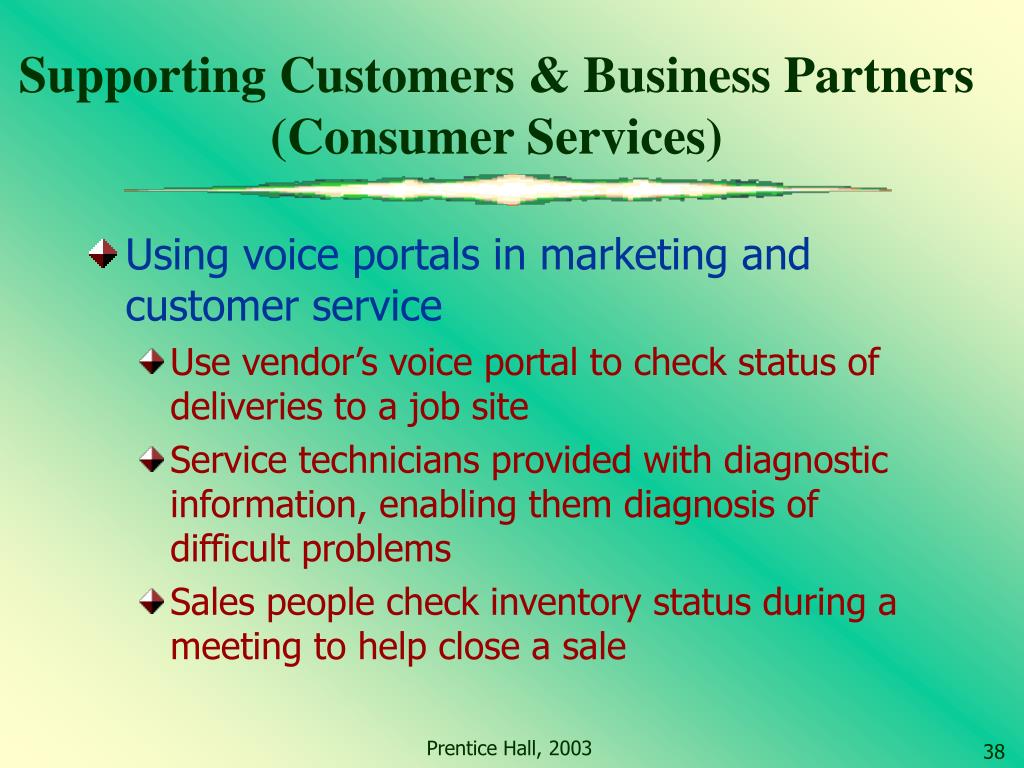 Supporting Customers & Business Partners (Consumer Services)

Using voice portals in marketing and customer service

Use vendor's voice portal to check status of deliveries to a job site

Service technicians provided with diagnostic information, enabling them diagnosis of difficult problems

Sales people check inventory status during a meeting to help close a sale

Prentice Hall, 2003

38